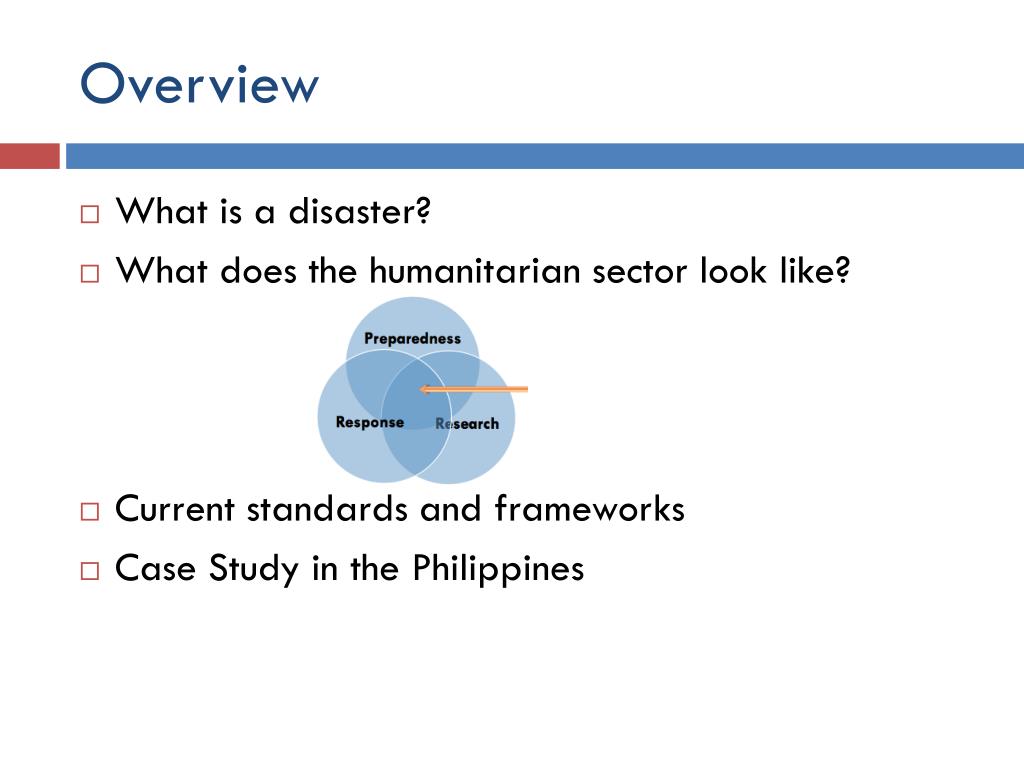 Overview

□ What is a disaster?
□ What does the humanitarian sector look like?

Preparedness
Response
Research

□ Current standards and frameworks
□ Case Study in the Philippines